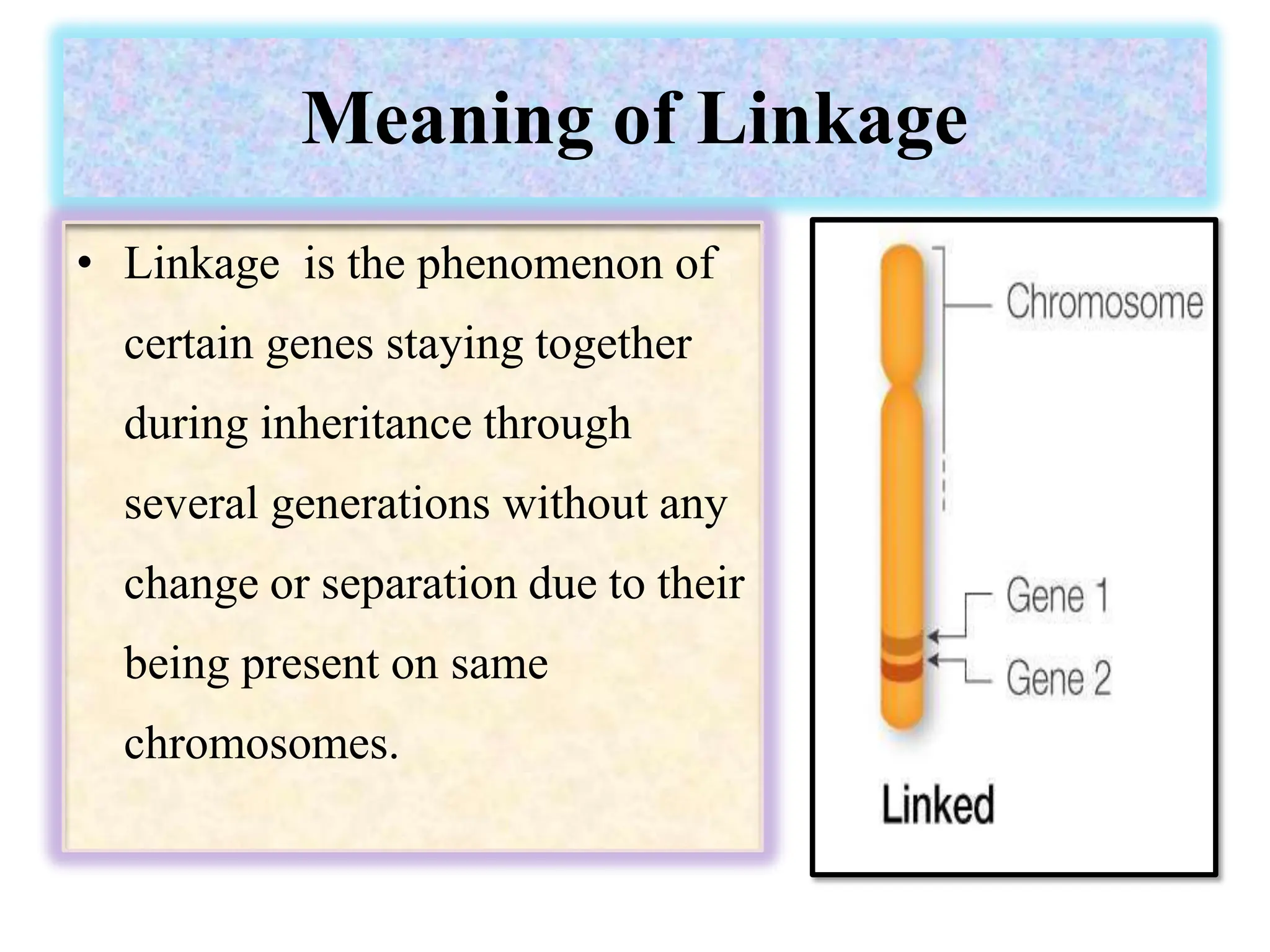 Meaning of Linkage

• Linkage is the phenomenon of certain genes staying together during inheritance through several generations without any change or separation due to their being present on same chromosomes.

Chromosome

Gene 1

Gene 2

Linked